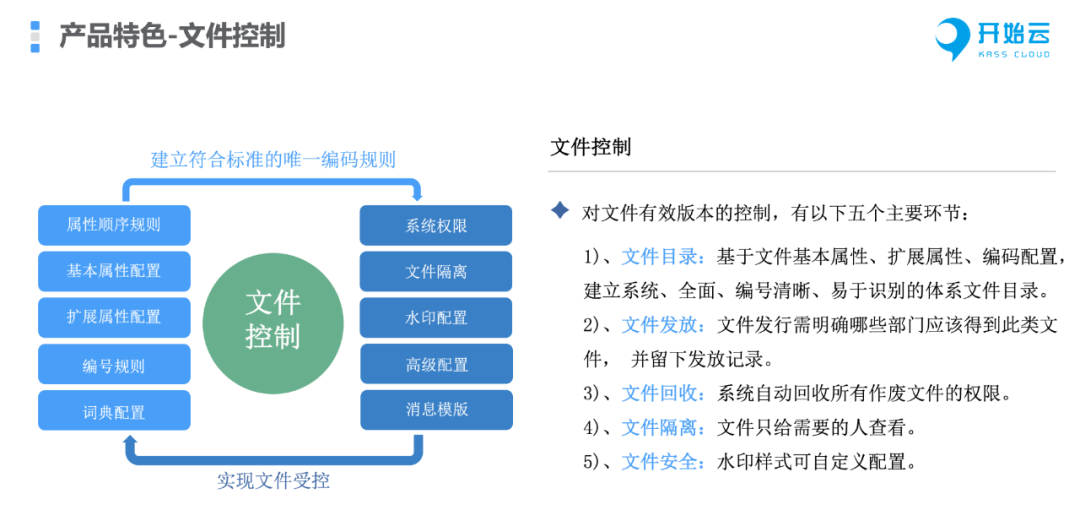 产品特色-文件控制

开始云
KASS CLOUD

建立符合标准的唯一编码规则

属性顺序规则
基本属性配置
扩展属性配置
编号规则
词典配置

文件控制

系统权限
文件隔离
水印配置
高级配置
消息模版

实现文件受控

文件控制

对文件有效版本的控制，有以下五个主要环节：

1)、文件目录：基于文件基本属性、扩展属性、编码配置，建立系统、全面、编号清晰、易于识别的体系文件目录。

2)、文件发放：文件发行需明确哪些部门应该得到此类文件， 并留下发放记录。

3)、文件回收：系统自动回收所有作废文件的权限。

4)、文件隔离：文件只给需要的人查看。

5)、文件安全：水印样式可自定义配置。